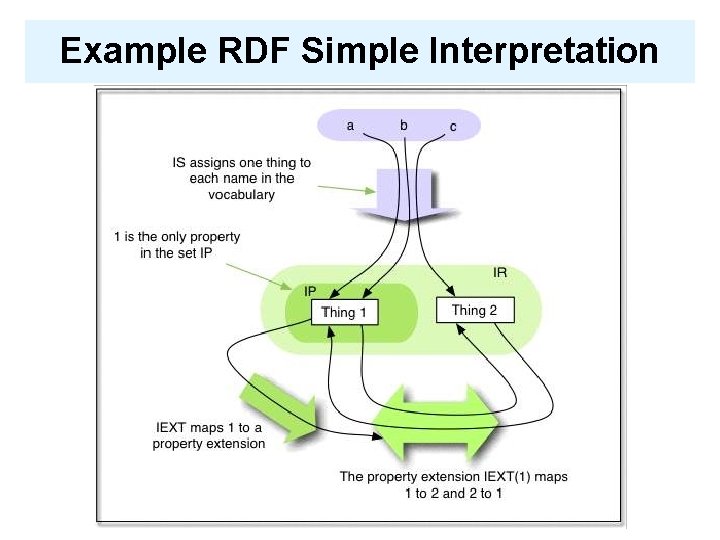 Example RDF Simple Interpretation

a b c

IS assigns one thing to each name in the vocabulary

1 is the only property in the set IP

IR

IP

Thing 1

Thing 2

IEXT maps 1 to a property extension

The property extension IEXT(1) maps 1 to 2 and 2 to 1